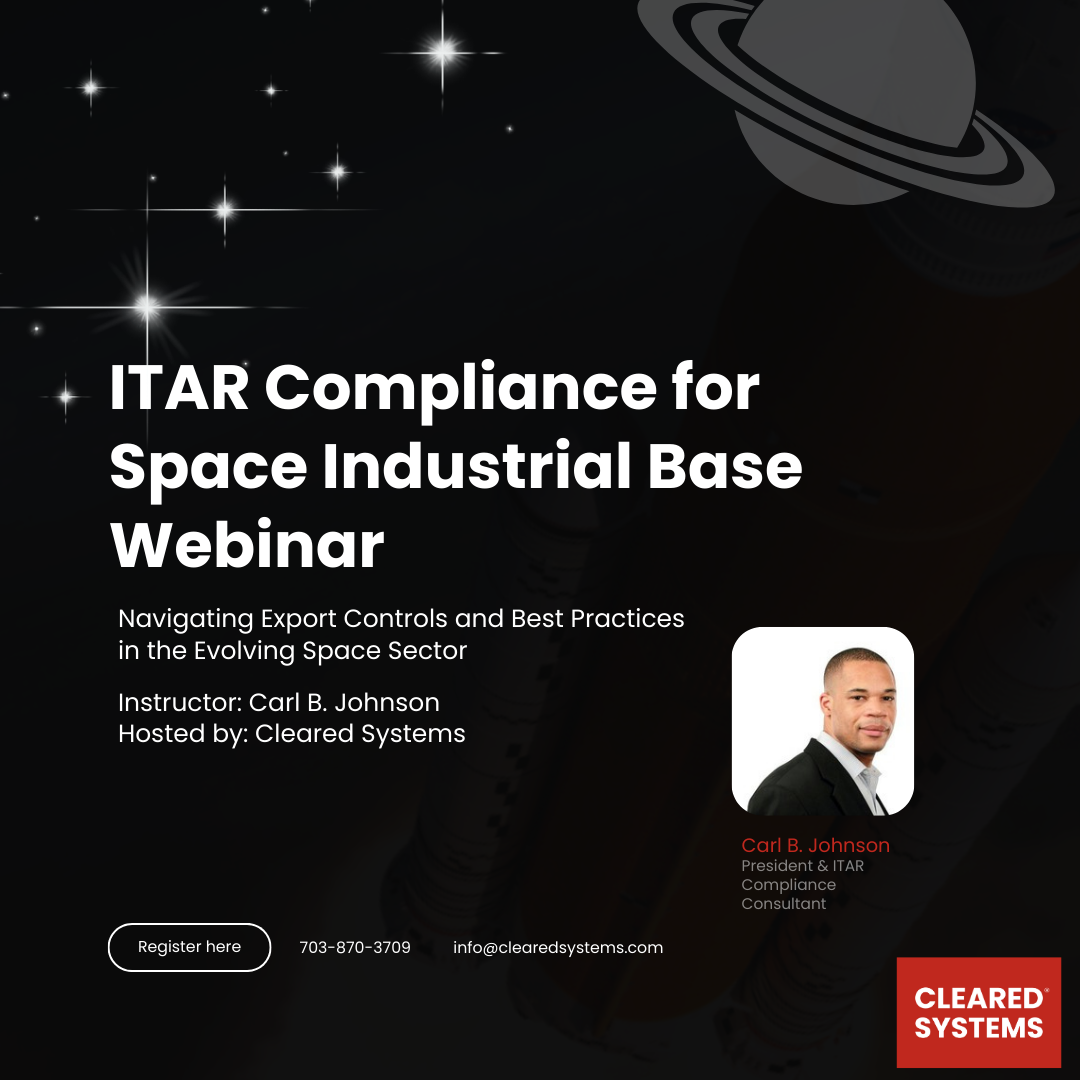 ITAR Compliance for Space Industrial Base Webinar

Navigating Export Controls and Best Practices in the Evolving Space Sector

Instructor: Carl B. Johnson
Hosted by: Cleared Systems

Carl B. Johnson
President & ITAR Compliance Consultant

Register here

703-870-3709

info@clearedsystems.com

CLEARED® SYSTEMS